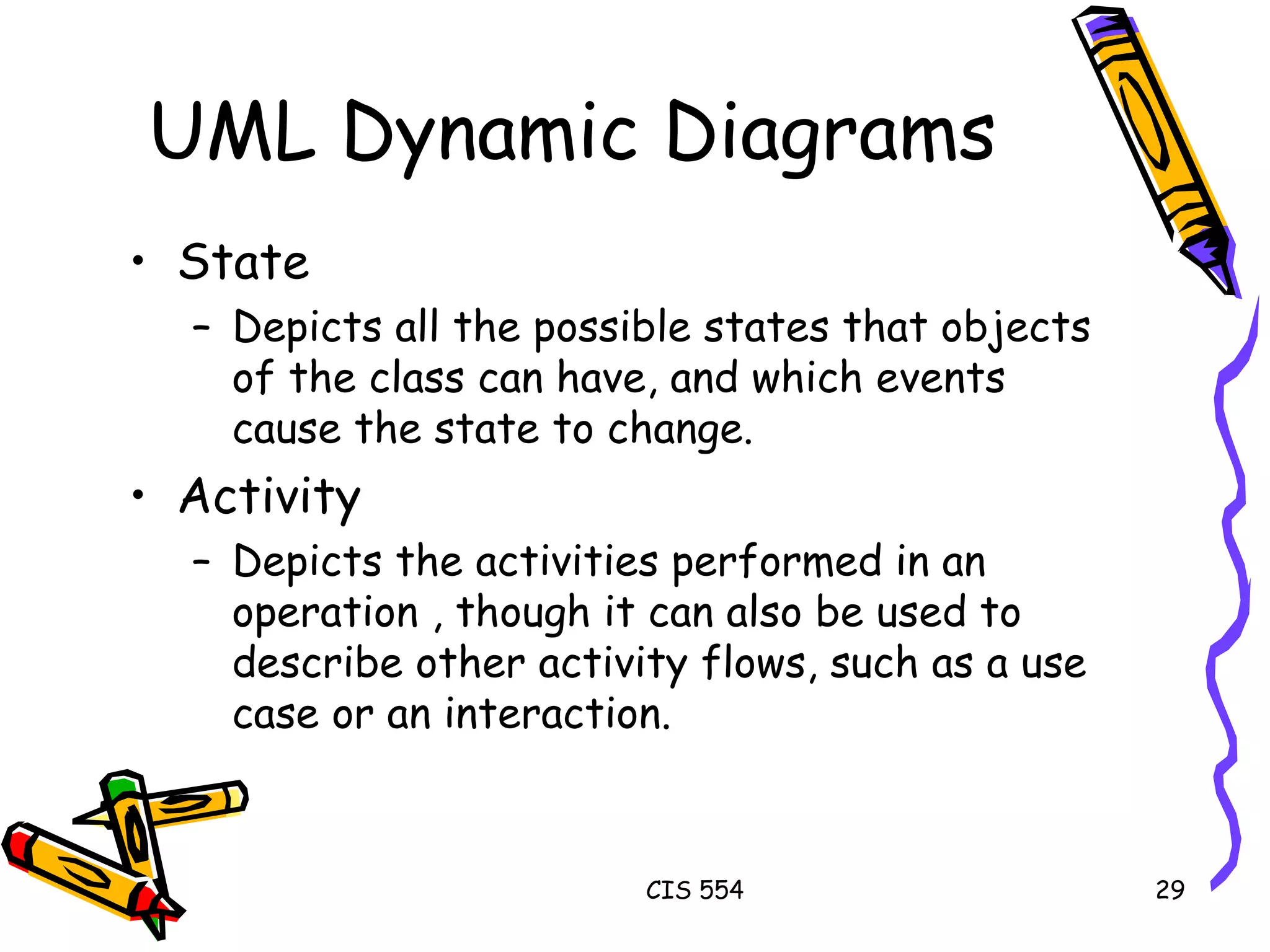 UML Dynamic Diagrams

• State
– Depicts all the possible states that objects of the class can have, and which events cause the state to change.

• Activity
– Depicts the activities performed in an operation , though it can also be used to describe other activity flows, such as a use case or an interaction.

CIS 554

29